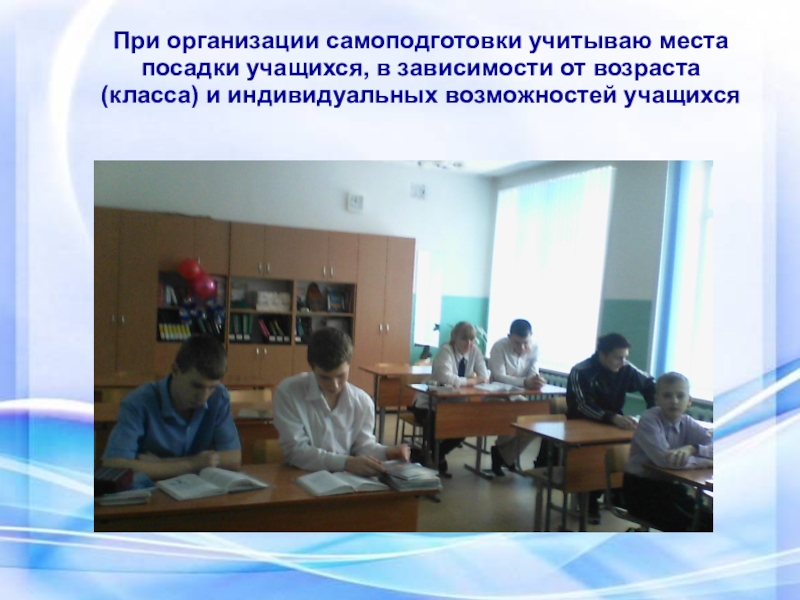 При организации самоподготовки учитываю места посадки учащихся, в зависимости от возраста (класса) и индивидуальных возможностей учащихся